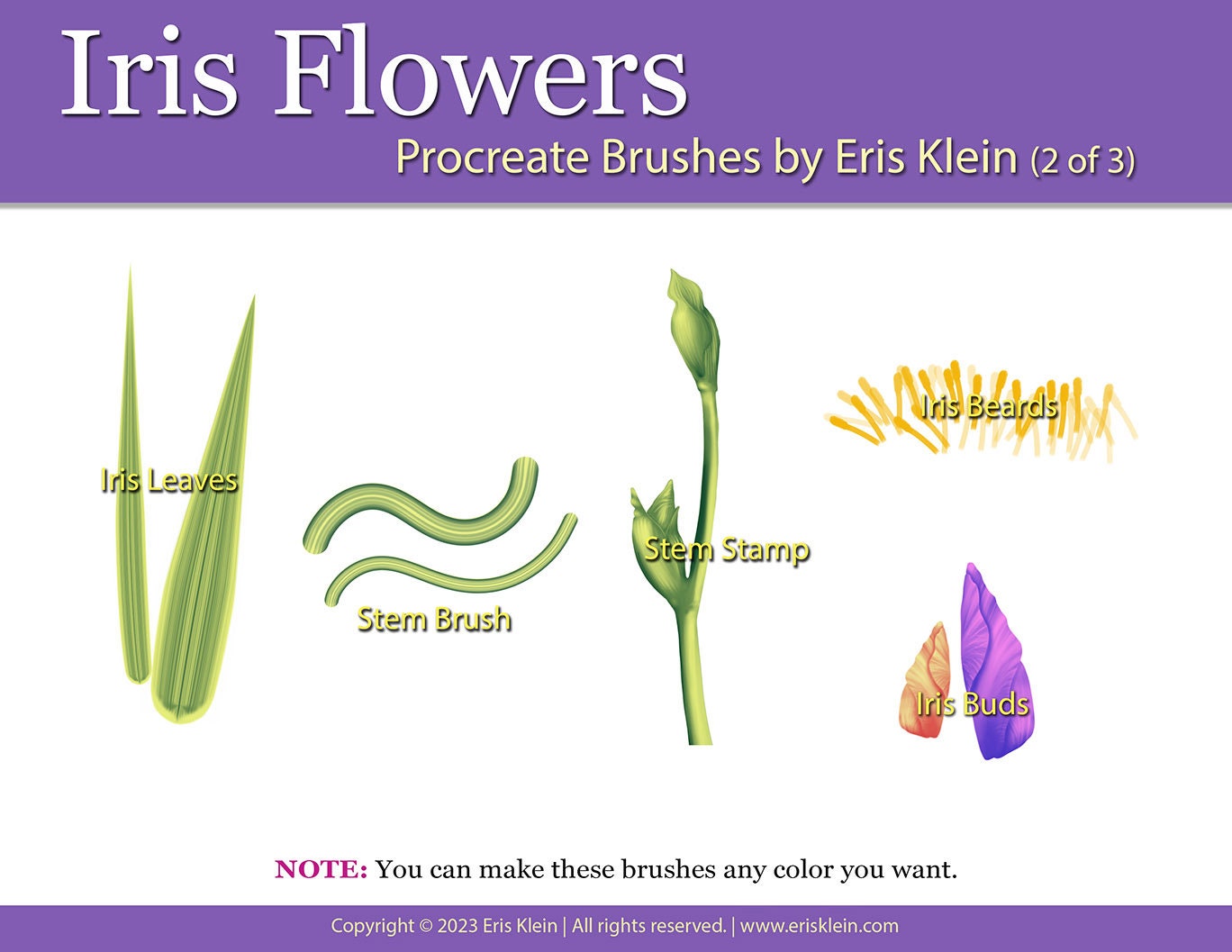 Iris Flowers

Procreate Brushes by Eris Klein (2 of 3)

Iris Leaves

Stem Brush

Stem Stamp

Iris Beards

Iris Buds

NOTE: You can make these brushes any color you want.

Copyright © 2023 Eris Klein | All rights reserved. | www.erisklein.com